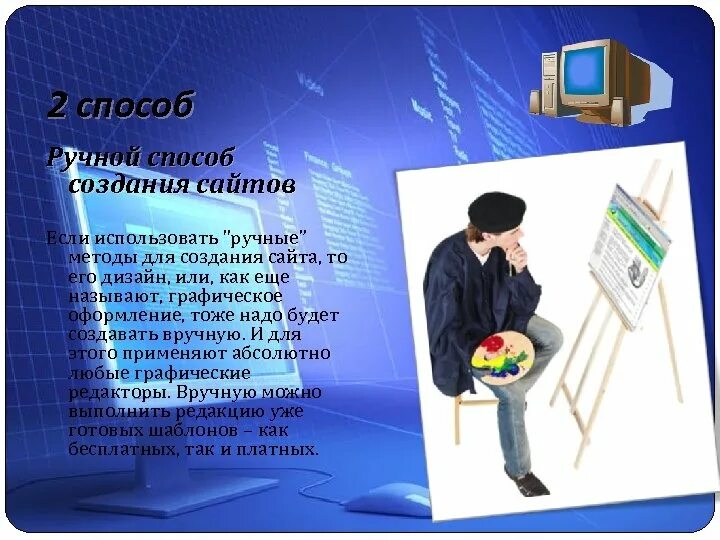 2 способ

Ручной способ создания сайтов

Если использовать "ручные" методы для создания сайта, то его дизайн, или, как еще называют, графическое оформление, тоже надо будет создавать вручную. И для этого применяют абсолютно любые графические редакторы. Вручную можно выполнить редакцию уже готовых шаблонов – как бесплатных, так и платных.